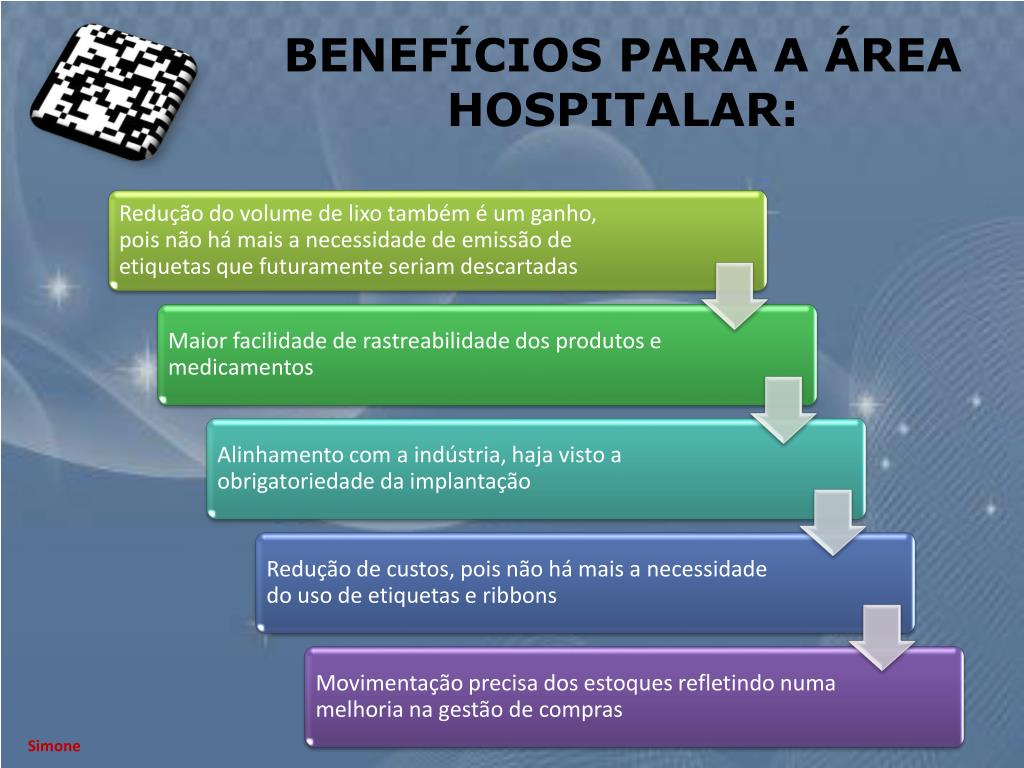 BENEFÍCIOS PARA A ÁREA HOSPITALAR:

Redução do volume de lixo também é um ganho, pois não há mais a necessidade de emissão de etiquetas que futuramente seriam descartadas

Maior facilidade de rastreabilidade dos produtos e medicamentos

Alinhamento com a indústria, haja visto a obrigatoriedade da implantação

Redução de custos, pois não há mais a necessidade do uso de etiquetas e ribbons

Movimentação precisa dos estoques refletindo numa melhoria na gestão de compras

Simone